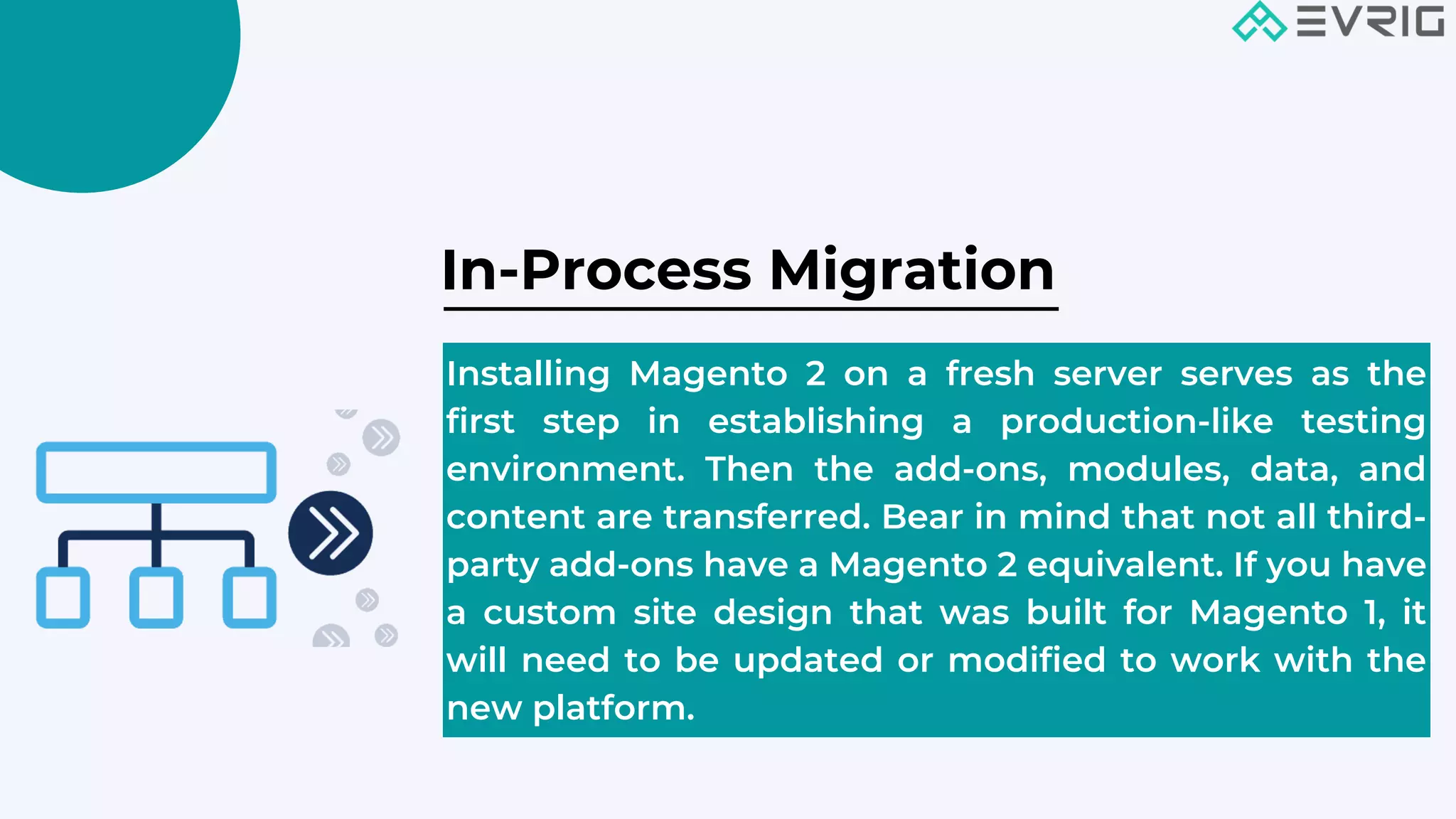 EVRIG

In-Process Migration

Installing Magento 2 on a fresh server serves as the first step in establishing a production-like testing environment. Then the add-ons, modules, data, and content are transferred. Bear in mind that not all third-party add-ons have a Magento 2 equivalent. If you have a custom site design that was built for Magento 1, it will need to be updated or modified to work with the new platform.